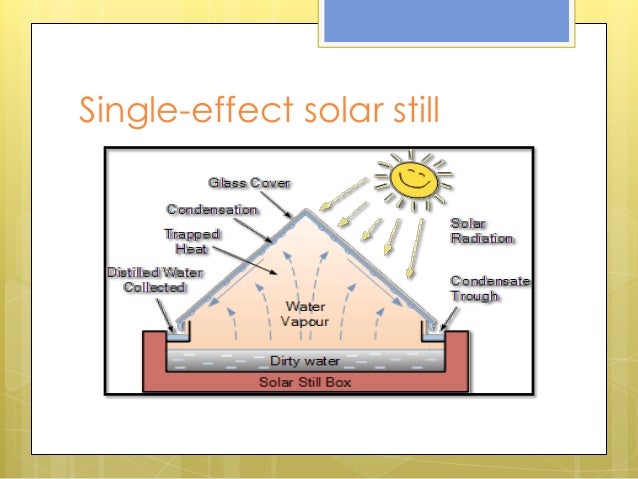 Single-effect solar still

Glass Cover

Condensation

Trapped Heat

Distilled Water Collected

Solar Radiation

Condensate Trough

Water Vapour

Dirty water

Solar Still Box